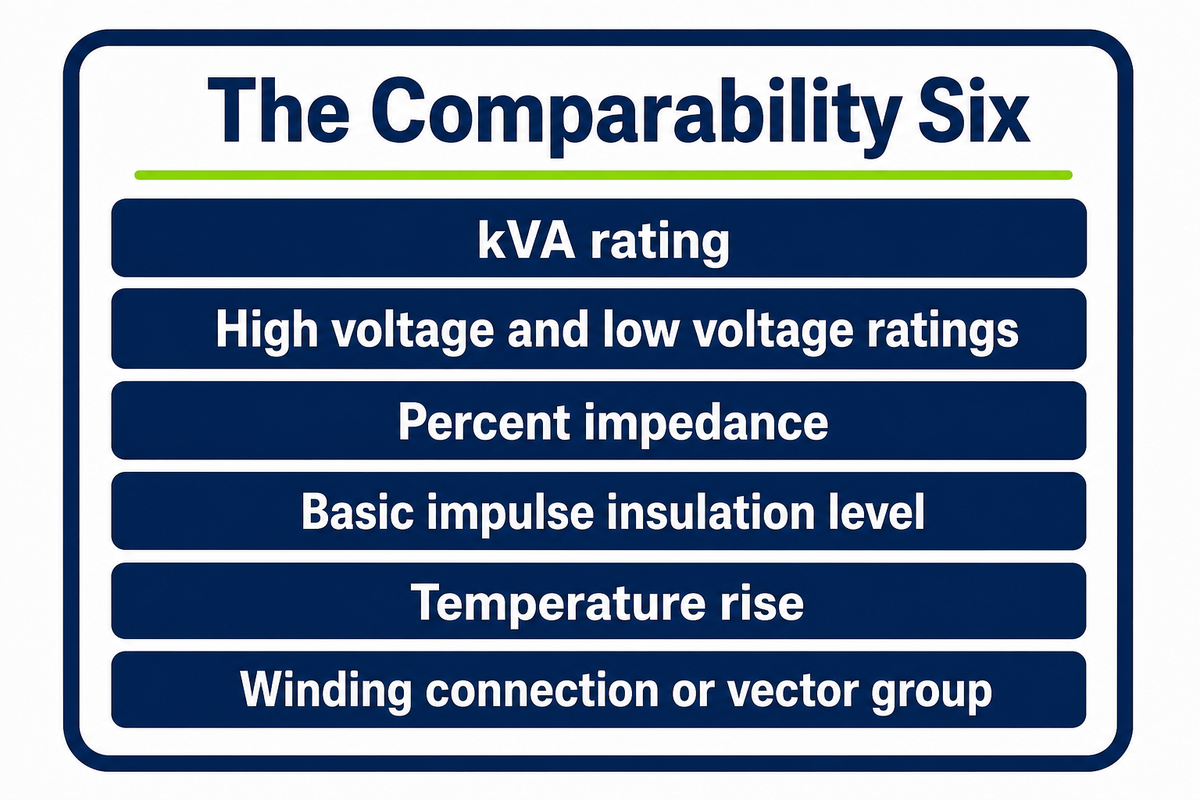 The Comparability Six

kVA rating

High voltage and low voltage ratings

Percent impedance

Basic impulse insulation level

Temperature rise

Winding connection or vector group